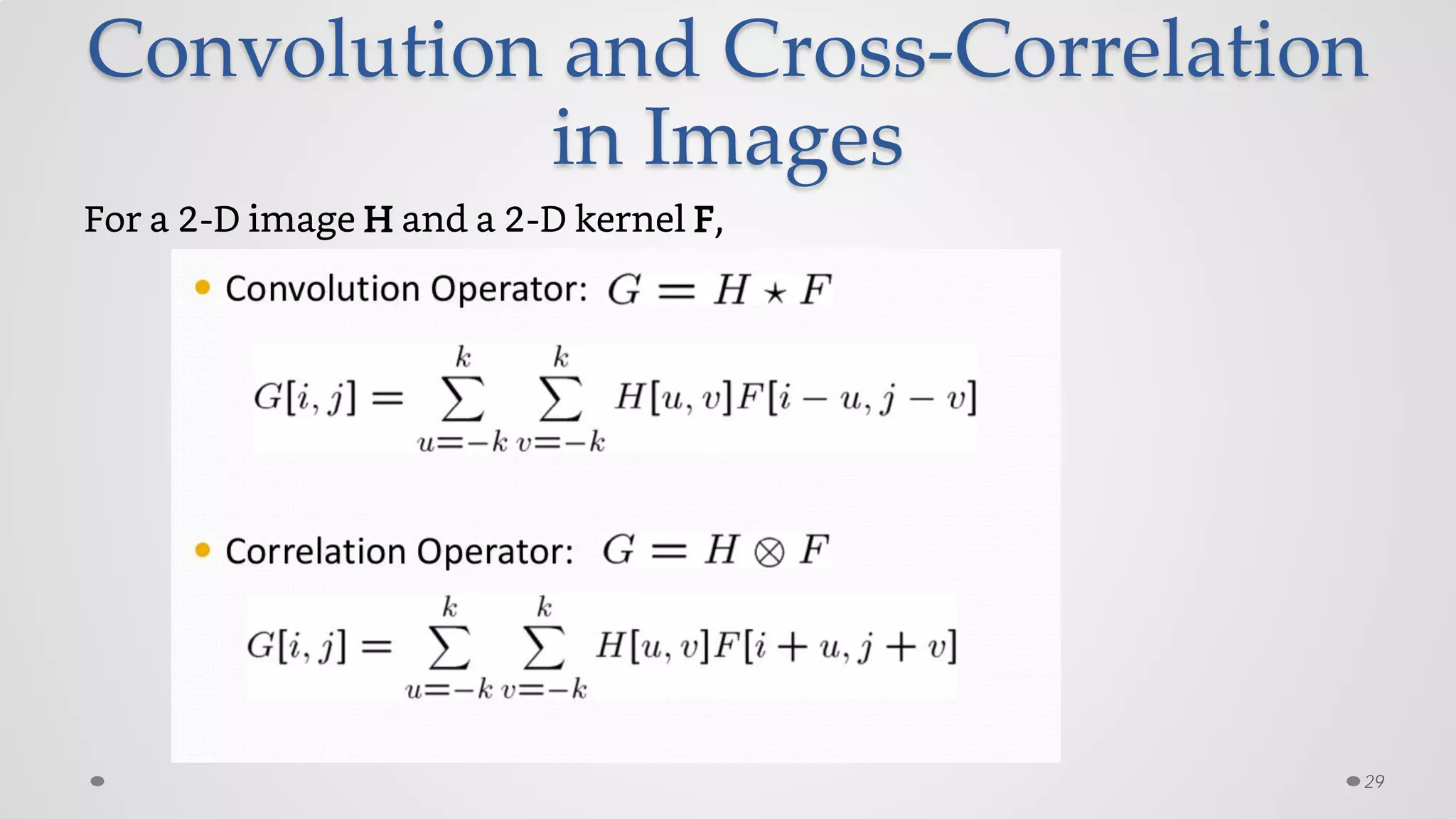 Convolution and Cross-Correlation in Images

For a 2-D image **H** and a 2-D kernel **F**,

• Convolution Operator: $G = H \star F$

$G[i,j] = \sum_{u=-k}^{k} \sum_{v=-k}^{k} H[u,v]F[i-u,j-v]$

• Correlation Operator: $G = H \otimes F$

$G[i,j] = \sum_{u=-k}^{k} \sum_{v=-k}^{k} H[u,v]F[i+u,j+v]$

29